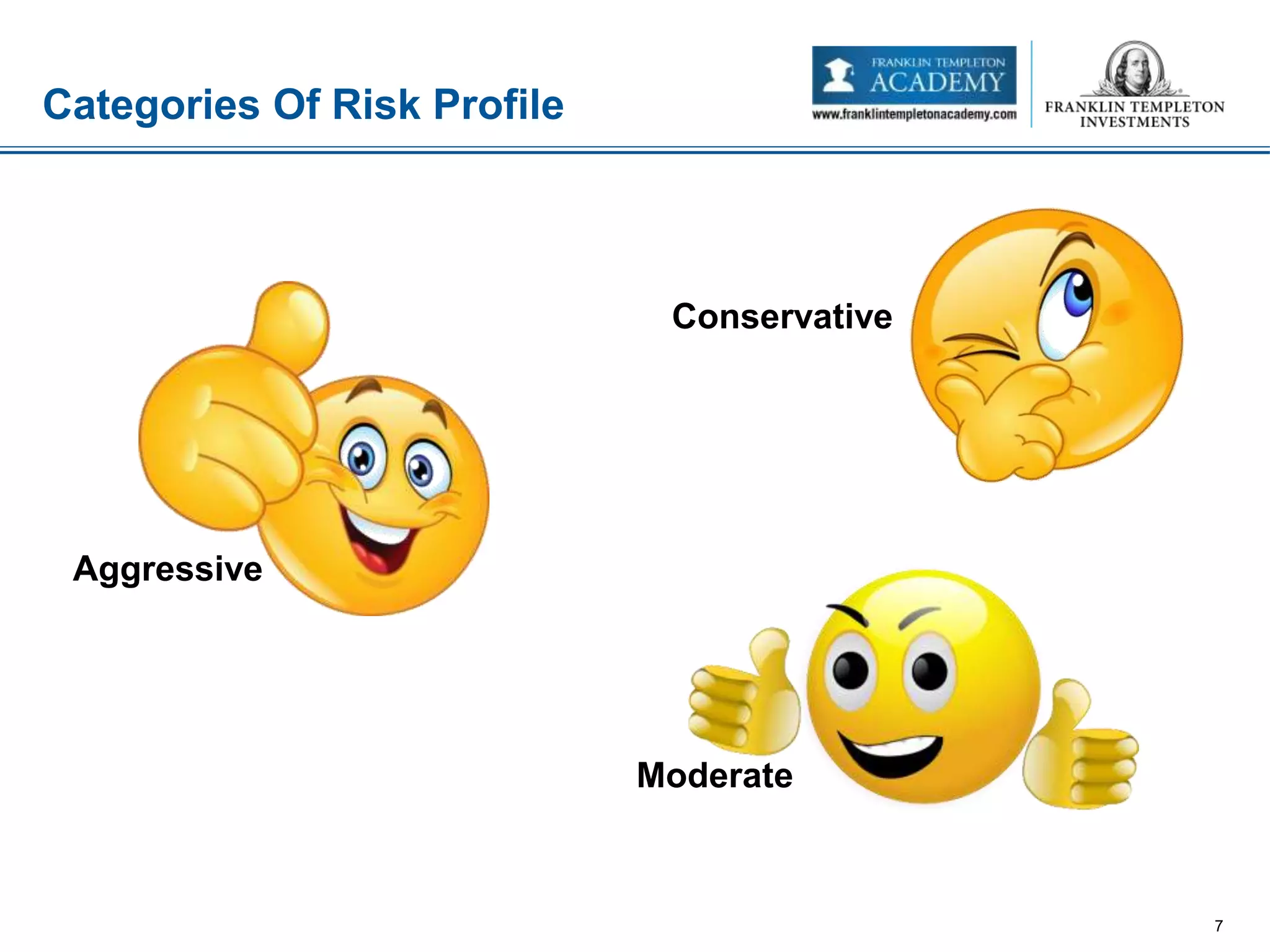 Categories Of Risk Profile

FRANKLIN TEMPLETON ACADEMY
www.franklintempletonacademy.com

FRANKLIN TEMPLETON INVESTMENTS

Conservative

Aggressive

Moderate

7